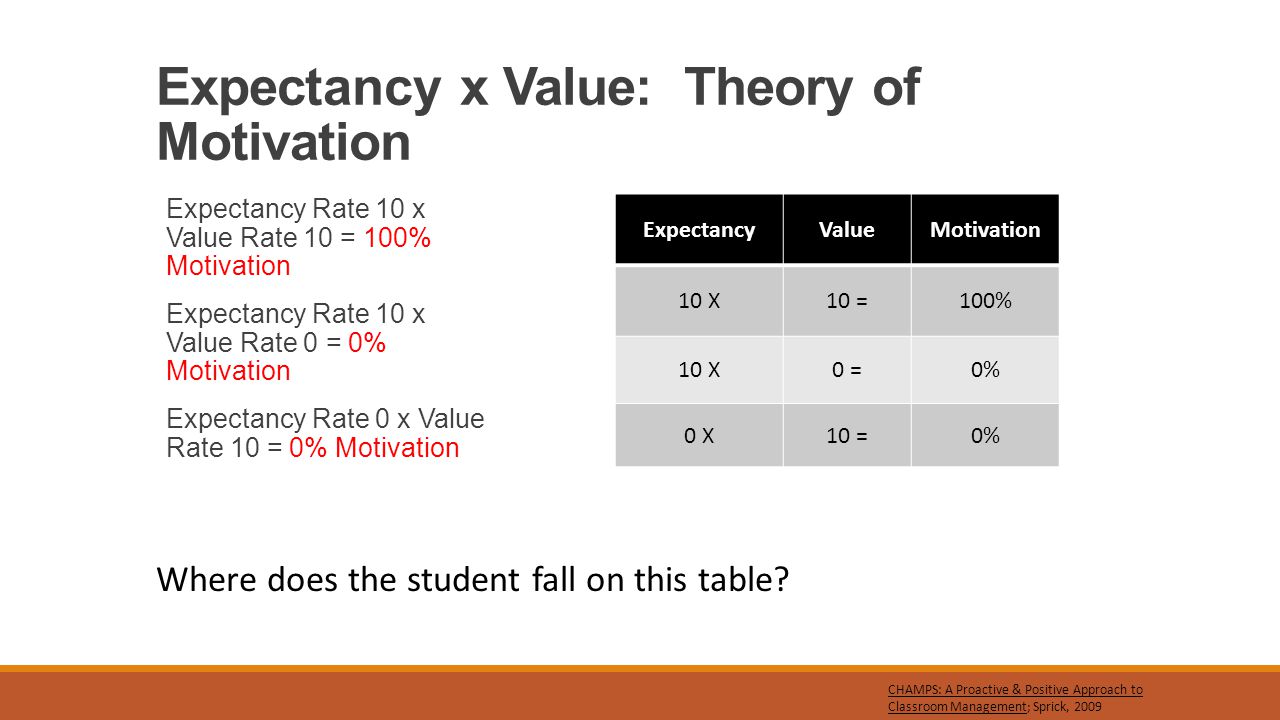 Expectancy x Value: Theory of Motivation

Expectancy Rate 10 x Value Rate 10 = 100% Motivation

Expectancy Rate 10 x Value Rate 0 = 0% Motivation

Expectancy Rate 0 x Value Rate 10 = 0% Motivation

| Expectancy | Value | Motivation |
|---|---|---|
| 10 X | 10 = | 100% |
| 10 X | 0 = | 0% |
| 0 X | 10 = | 0% |

Where does the student fall on this table?

CHAMPS: A Proactive & Positive Approach to Classroom Management; Sprick, 2009